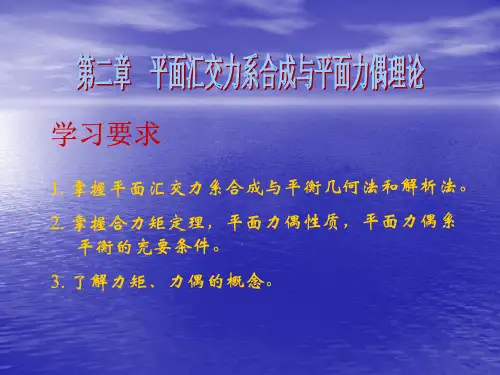 第二章　平面汇交力系合成与平面力偶理论

学习要求

1. 掌握平面汇交力系合成与平衡几何法和解析法。

2. 掌握合力矩定理，平面力偶性质，平面力偶系平衡的充要条件。

3. 了解力矩、力偶的概念。